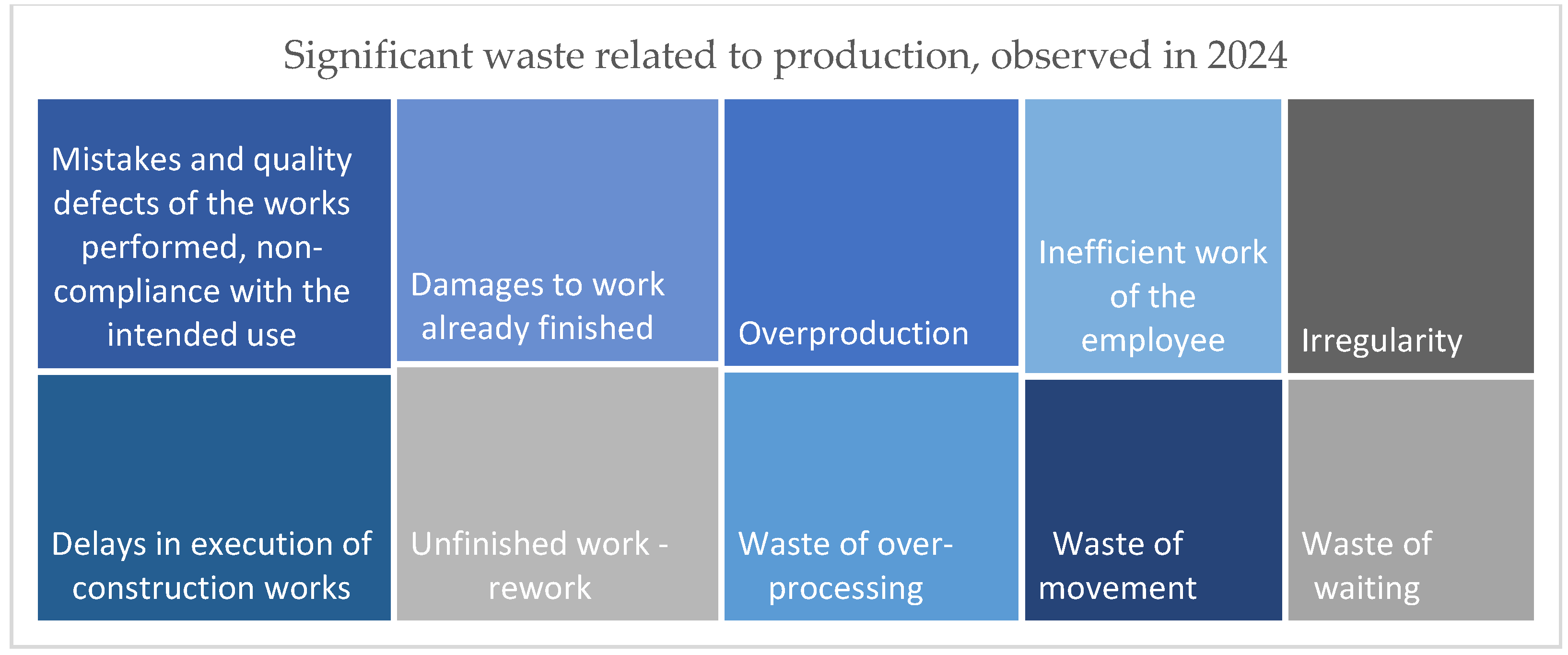 Significant waste related to production, observed in 2024

Mistakes and quality defects of the works performed, non-compliance with the intended use

Delays in execution of construction works

Damages to work already finished

Unfinished work - rework

Overproduction

Waste of over-processing

Inefficient work of the employee

Waste of movement

Irregularity

Waste of waiting